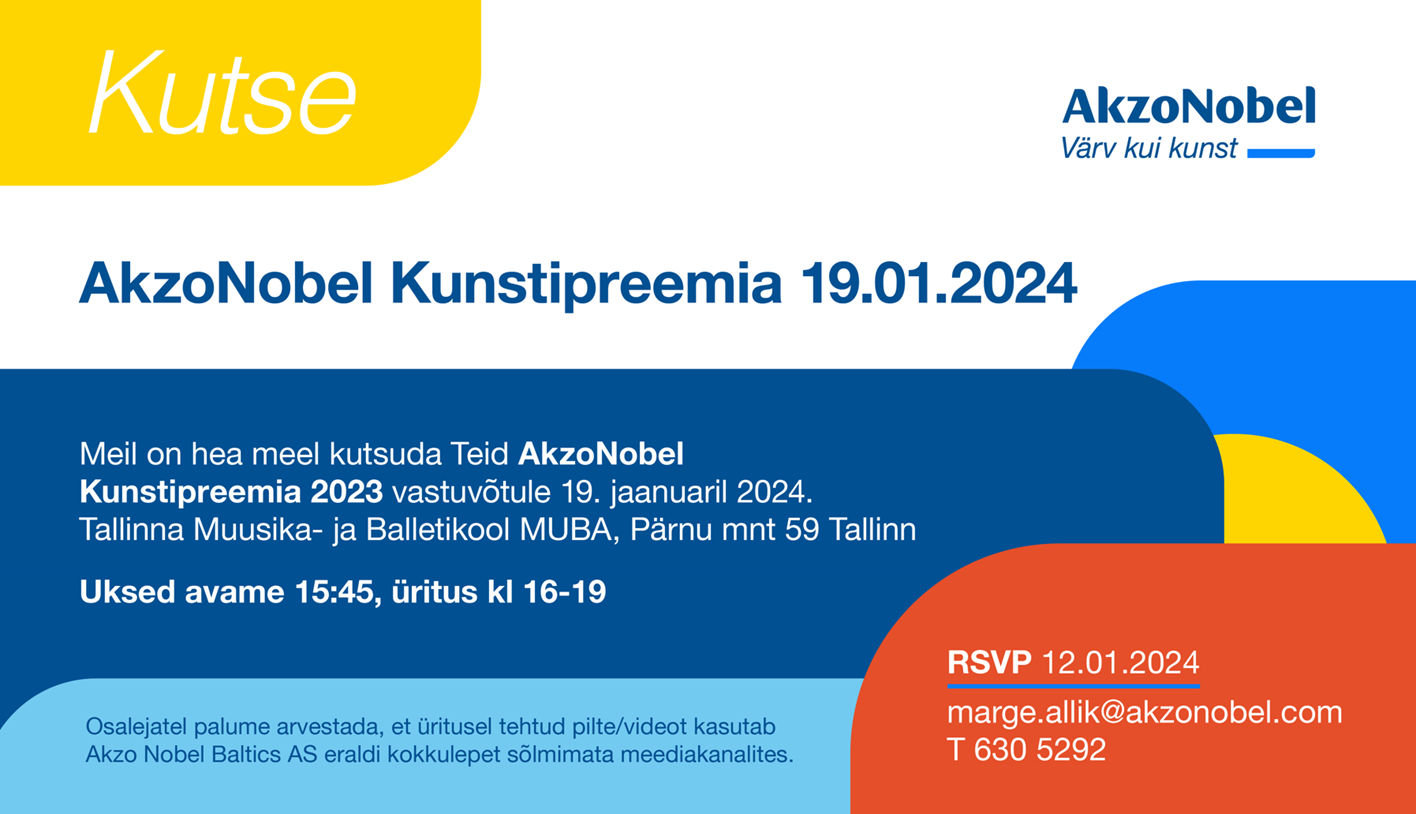 Kutse

AkzoNobel
Värv kui kunst

AkzoNobel Kunstipreemia 19.01.2024

Meil on hea meel kutsuda Teid AkzoNobel Kunstipreemia 2023 vastuvõtule 19. jaanuaril 2024. Tallinna Muusika- ja Balletikool MUBA, Pärnu mnt 59 Tallinn

Uksed avame 15:45, üritus kl 16-19

Osalejatel palume arvestada, et üritusel tehtud pilte/videot kasutab Akzo Nobel Baltics AS eraldi kokkulepet sõlmimata meediakanalites.

RSVP 12.01.2024
marge.allik@akzonobel.com
T 630 5292